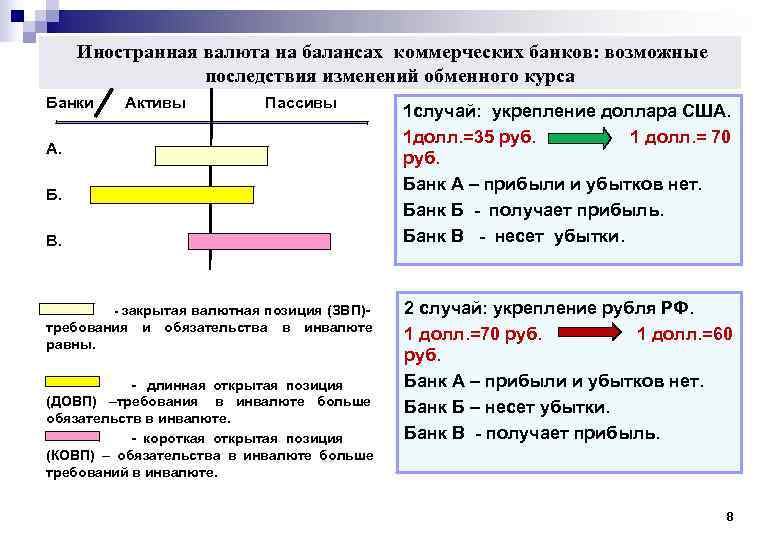 Иностранная валюта на балансах коммерческих банков: возможные последствия изменений обменного курса

Банки / Активы Пассивы

А.

Б.

В.

- закрытая валютная позиция (ЗВП)- требования и обязательства в инвалюте равны.

- длинная открытая позиция (ДОВП) –требования в инвалюте больше обязательств в инвалюте.

- короткая открытая позиция (КОВП) – обязательства в инвалюте больше требований в инвалюте.

1случай: укрепление доллара США.

1долл.=35 руб. 1 долл.= 70 руб.

Банк А – прибыли и убытков нет.

Банк Б - получает прибыль.

Банк В - несет убытки.

2 случай: укрепление рубля РФ.

1 долл.=70 руб. 1 долл.=60 руб.

Банк А – прибыли и убытков нет.

Банк Б – несет убытки.

Банк В - получает прибыль.

8